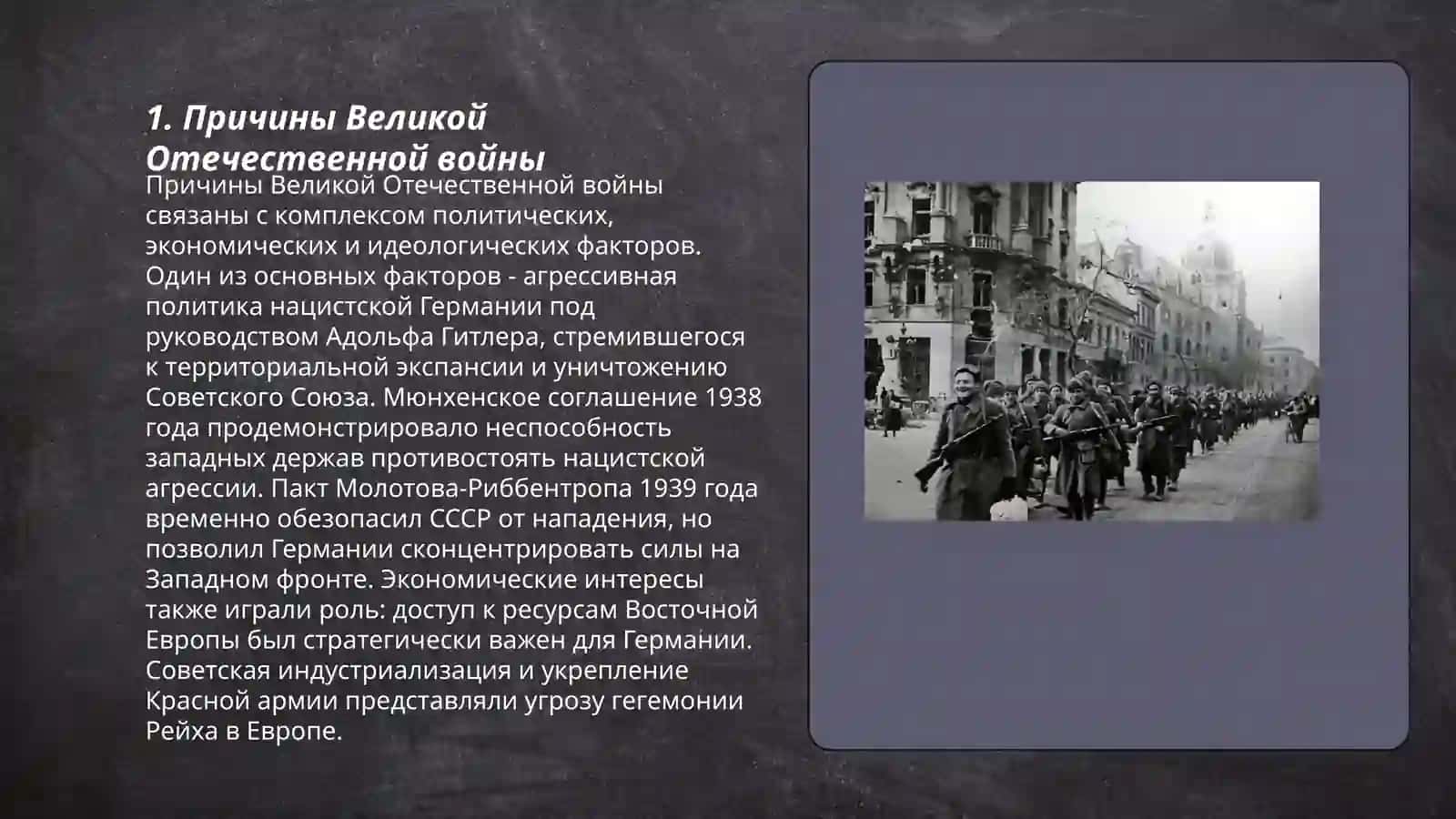 1. Причины Великой Отечественной войны

Причины Великой Отечественной войны связаны с комплексом политических, экономических и идеологических факторов. Один из основных факторов - агрессивная политика нацистской Германии под руководством Адольфа Гитлера, стремившегося к территориальной экспансии и уничтожению Советского Союза. Мюнхенское соглашение 1938 года продемонстрировало неспособность западных держав противостоять нацистской агрессии. Пакт Молотова-Риббентропа 1939 года временно обезопасил СССР от нападения, но позволил Германии сконцентрировать силы на Западном фронте. Экономические интересы также играли роль: доступ к ресурсам Восточной Европы был стратегически важен для Германии. Советская индустриализация и укрепление Красной армии представляли угрозу гегемонии Рейха в Европе.